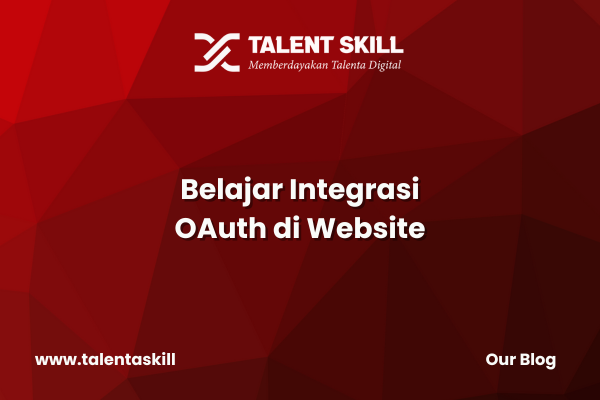 TALENT SKILL
Memberdayakan Talenta Digital

Belajar Integrasi OAuth di Website

www.talentaskill

Our Blog